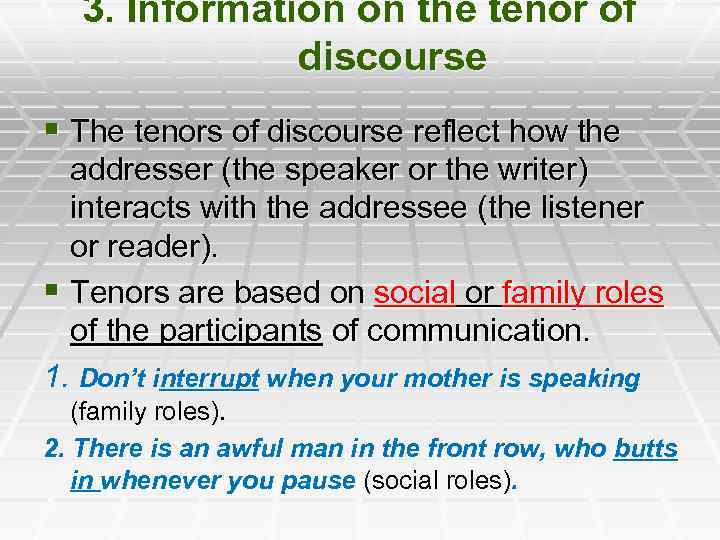 3. Information on the tenor of discourse

The tenors of discourse reflect how the addresser (the speaker or the writer) interacts with the addressee (the listener or reader).

Tenors are based on social or family roles of the participants of communication.

1. Don't interrupt when your mother is speaking (family roles).

2. There is an awful man in the front row, who butts in whenever you pause (social roles).